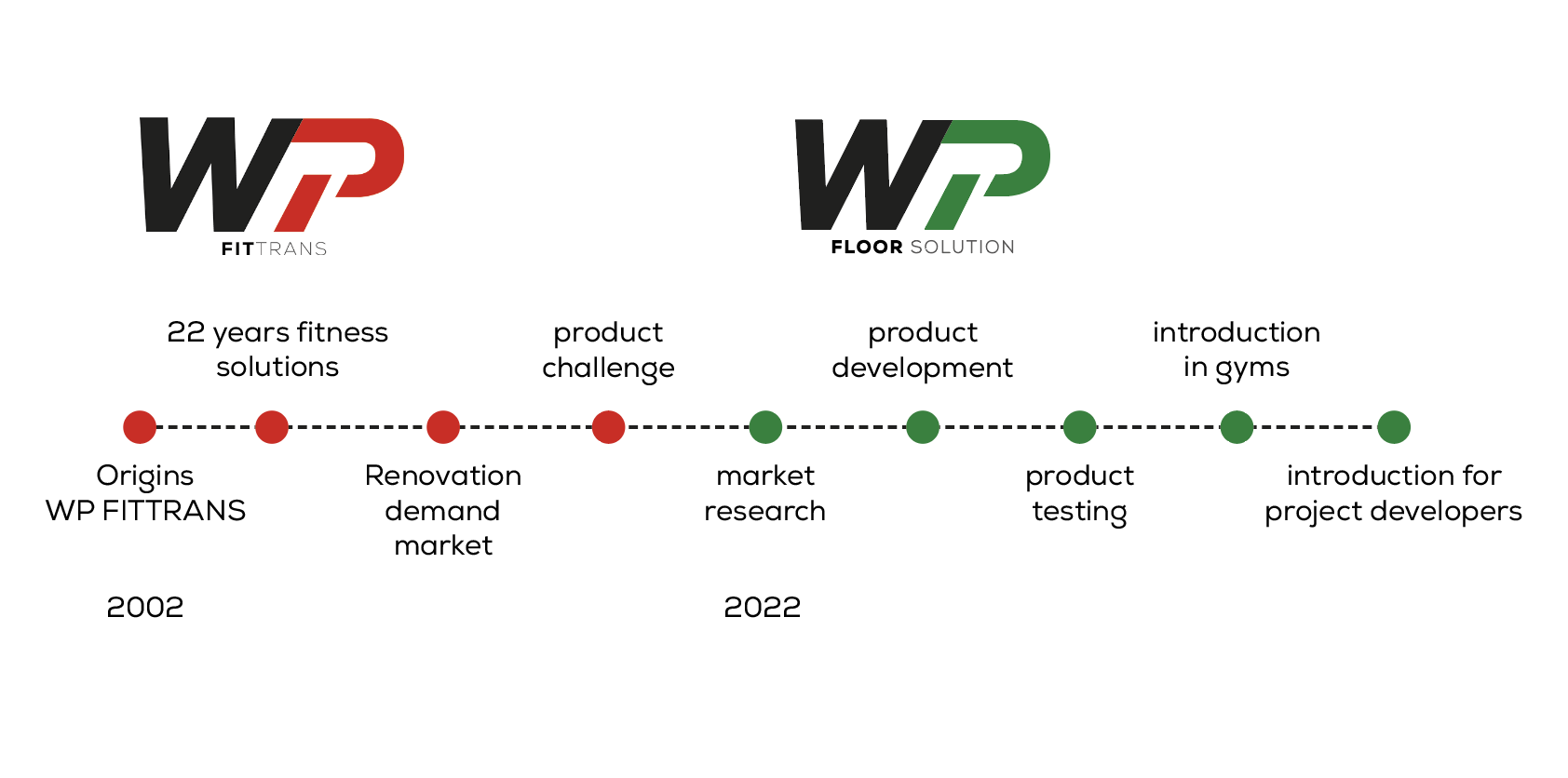 WP
FITTRANS

WP
FLOOR SOLUTION

22 years fitness solutions

product challenge

product development

introduction in gyms

Origins
WP FITTRANS

Renovation demand market

market research

product testing

introduction for project developers

2002

2022